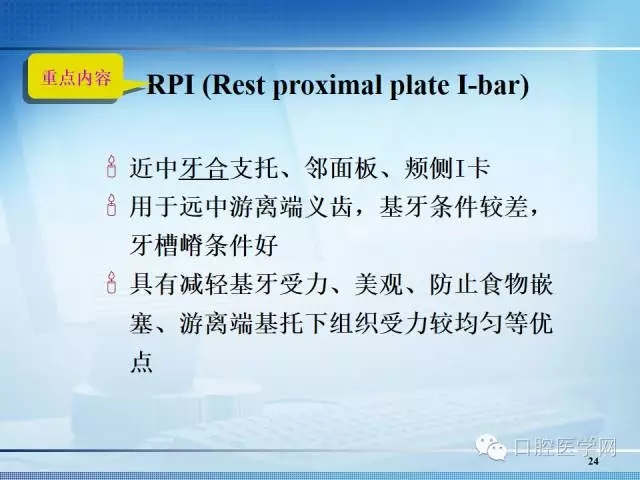 重点内容

RPI (Rest proximal plate I-bar)

近中牙合支托、邻面板、颊侧I卡

用于远中游离端义齿，基牙条件较差，牙槽嵴条件好

具有减轻基牙受力、美观、防止食物嵌塞、游离端基托下组织受力较均匀等优点

口腔医学网

24